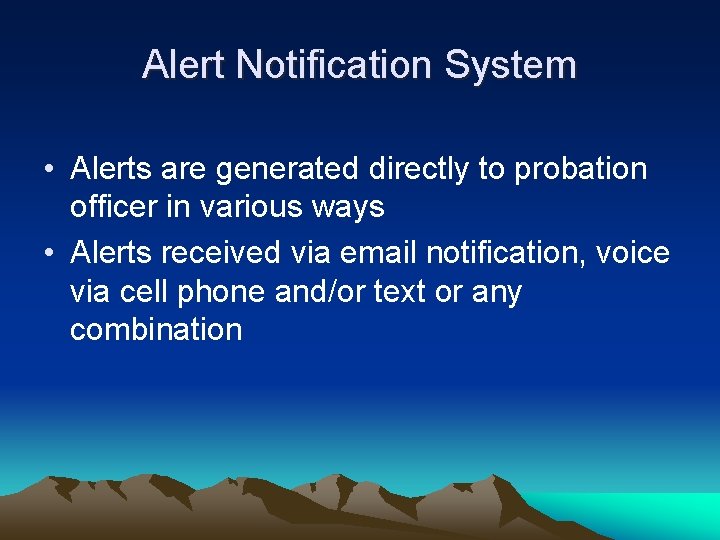 Alert Notification System

• Alerts are generated directly to probation officer in various ways
• Alerts received via email notification, voice via cell phone and/or text or any combination